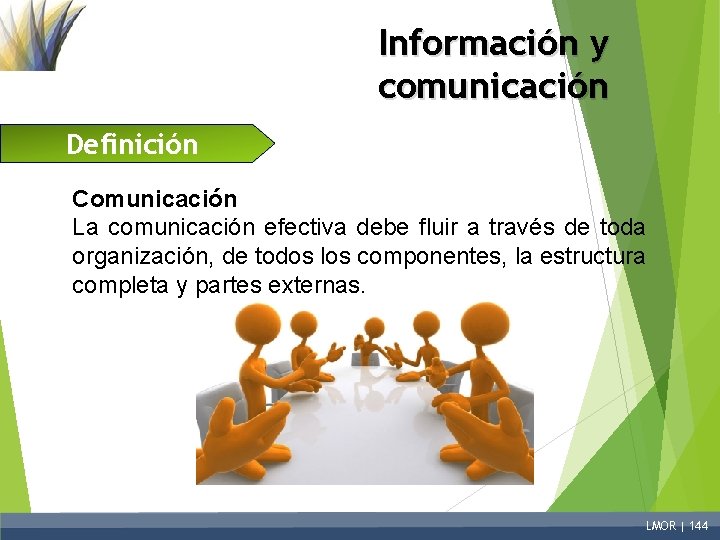 Información y comunicación

Definición

Comunicación
La comunicación efectiva debe fluir a través de toda organización, de todos los componentes, la estructura completa y partes externas.

LMOR | 144